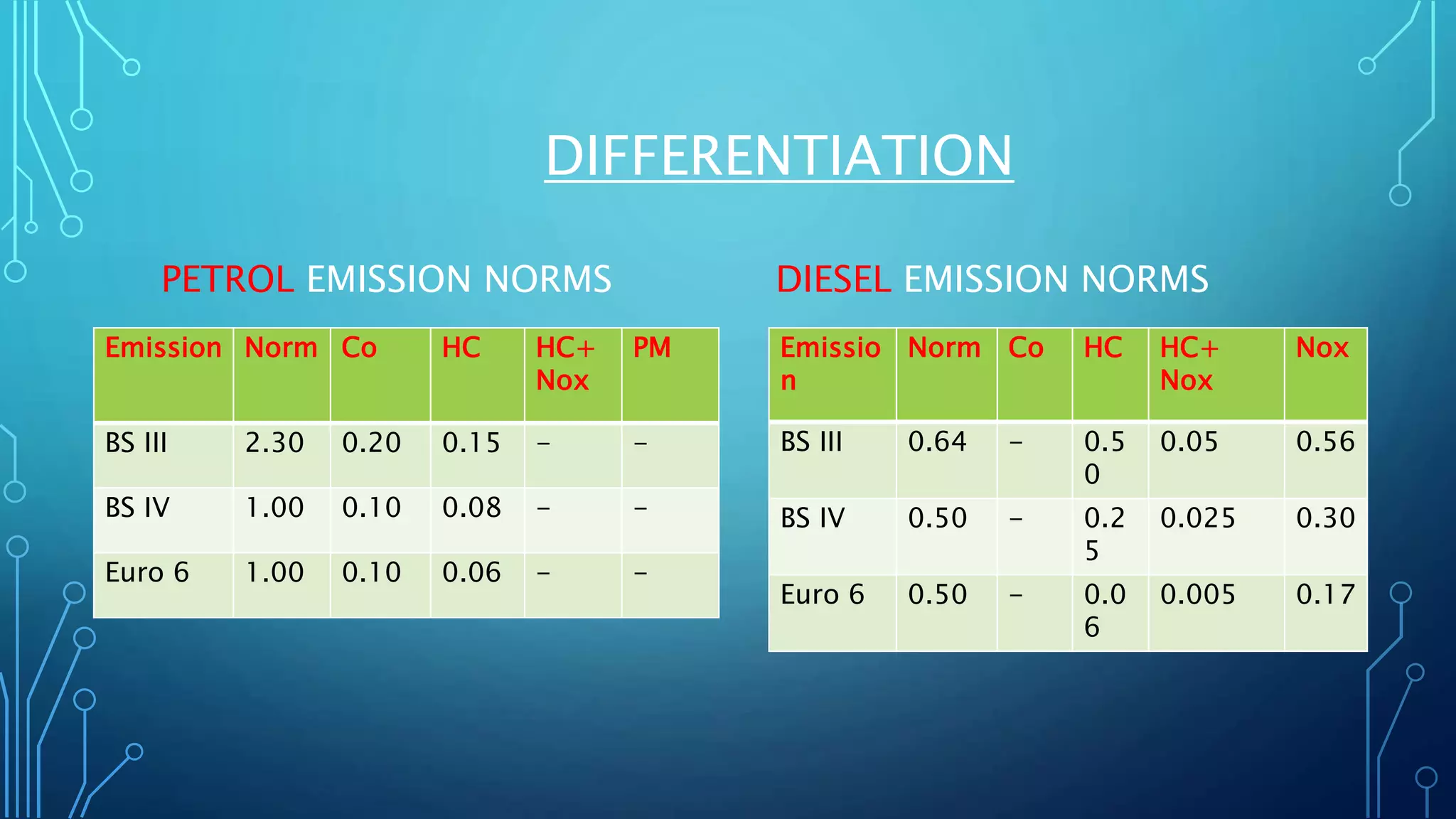 DIFFERENTIATION

PETROL EMISSION NORMS

| Emission | Norm | Co | HC | HC+ Nox | PM |
|---|---|---|---|---|---|
| BS III | 2.30 | 0.20 | 0.15 | – | – |
| BS IV | 1.00 | 0.10 | 0.08 | – | – |
| Euro 6 | 1.00 | 0.10 | 0.06 | – | – |

DIESEL EMISSION NORMS

| Emission | Norm | Co | HC | HC+ Nox | Nox |
|---|---|---|---|---|---|
| BS III | 0.64 | – | 0.50 | 0.05 | 0.56 |
| BS IV | 0.50 | – | 0.25 | 0.025 | 0.30 |
| Euro 6 | 0.50 | – | 0.06 | 0.005 | 0.17 |